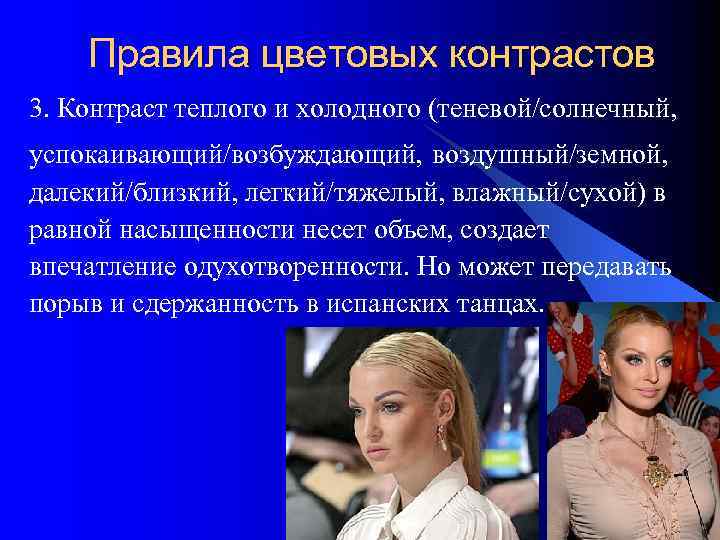 Правила цветовых контрастов

3. Контраст теплого и холодного (теневой/солнечный, успокаивающий/возбуждающий, воздушный/земной, далекий/близкий, легкий/тяжелый, влажный/сухой) в равной насыщенности несет объем, создает впечатление одухотворенности. Но может передавать порыв и сдержанность в испанских танцах.